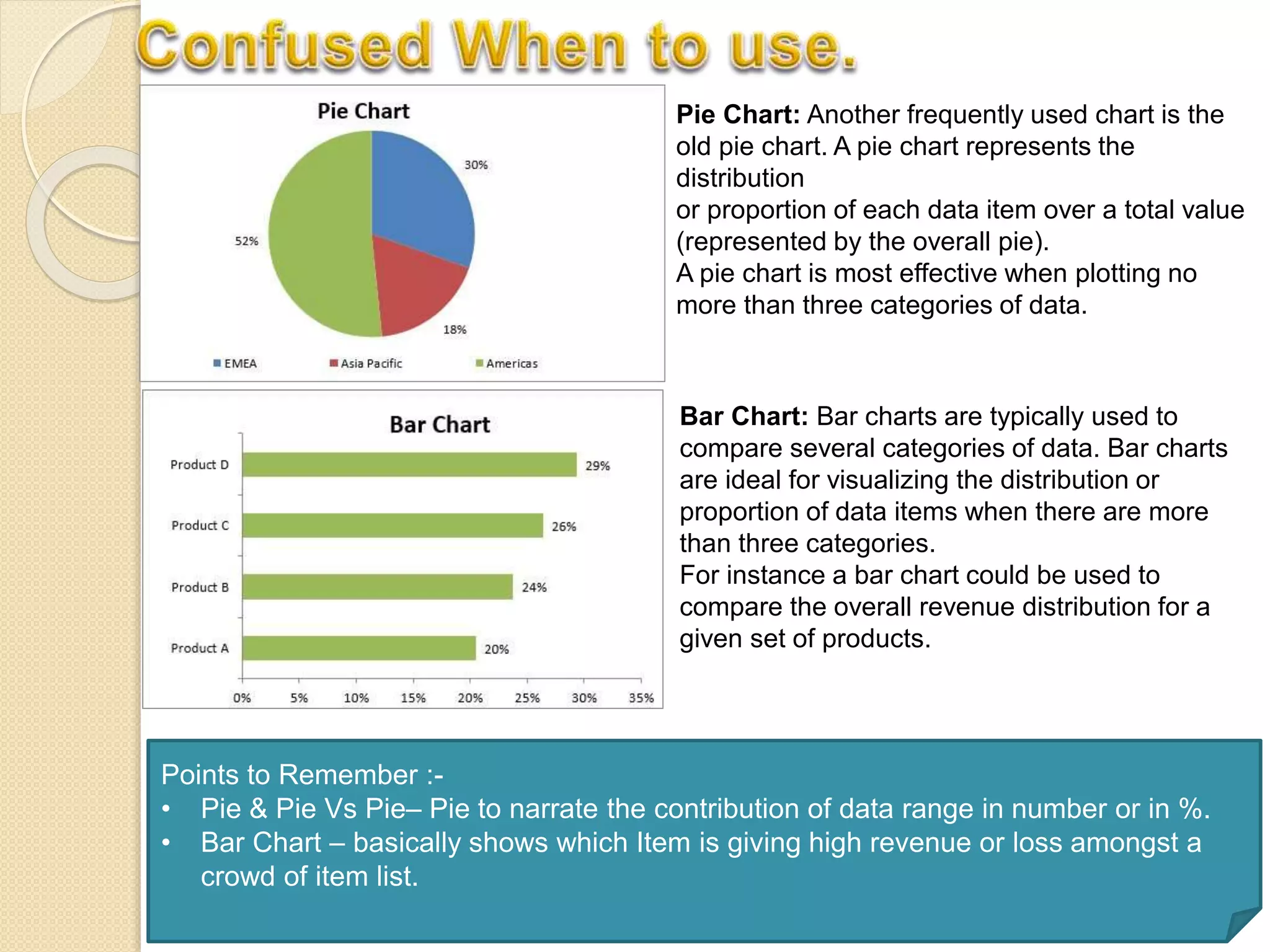 Confused When to use.

Pie Chart

30%

52%

18%

EMEA Asia Pacific Americas

Pie Chart: Another frequently used chart is the old pie chart. A pie chart represents the distribution
or proportion of each data item over a total value (represented by the overall pie).
A pie chart is most effective when plotting no more than three categories of data.

Bar Chart

Product D 29%
Product C 26%
Product B 24%
Product A 20%

0% 5% 10% 15% 20% 25% 30% 35%

Bar Chart: Bar charts are typically used to compare several categories of data. Bar charts are ideal for visualizing the distribution or proportion of data items when there are more than three categories.
For instance a bar chart could be used to compare the overall revenue distribution for a given set of products.

Points to Remember :-
• Pie & Pie Vs Pie– Pie to narrate the contribution of data range in number or in %.
• Bar Chart – basically shows which Item is giving high revenue or loss amongst a crowd of item list.